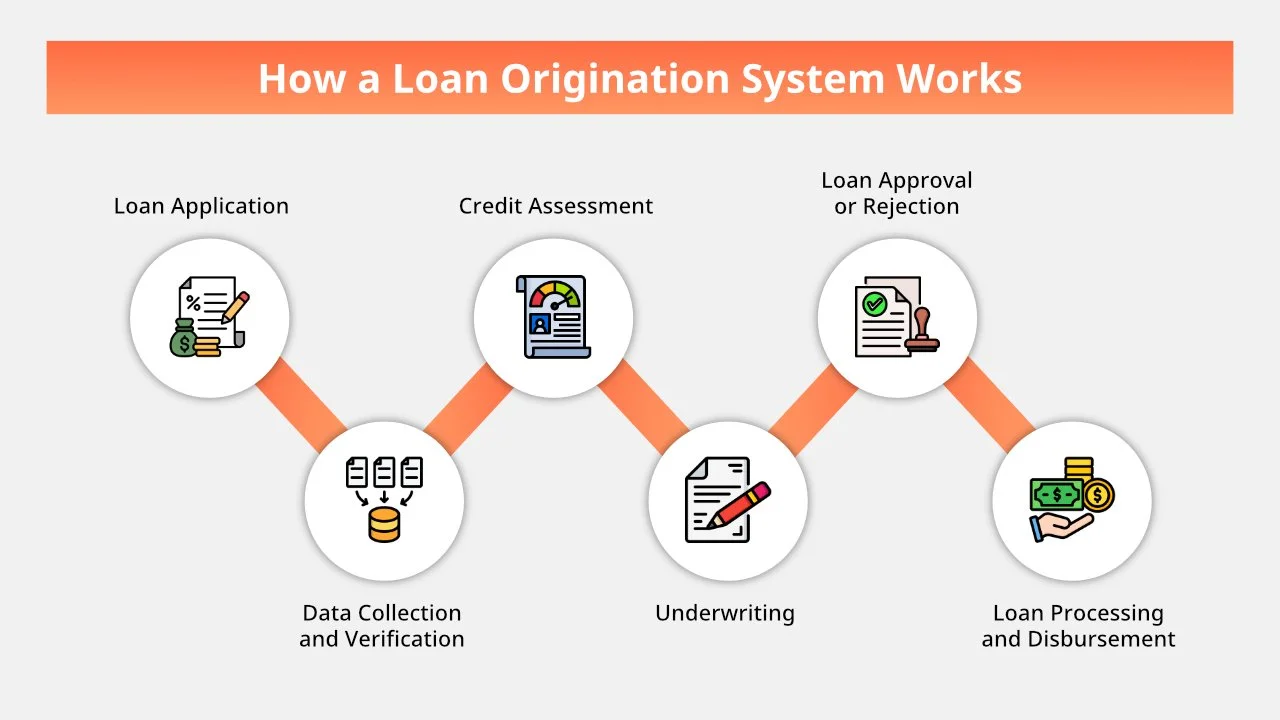 How a Loan Origination System Works

Loan Application

Data Collection and Verification

Credit Assessment

Underwriting

Loan Approval or Rejection

Loan Processing and Disbursement